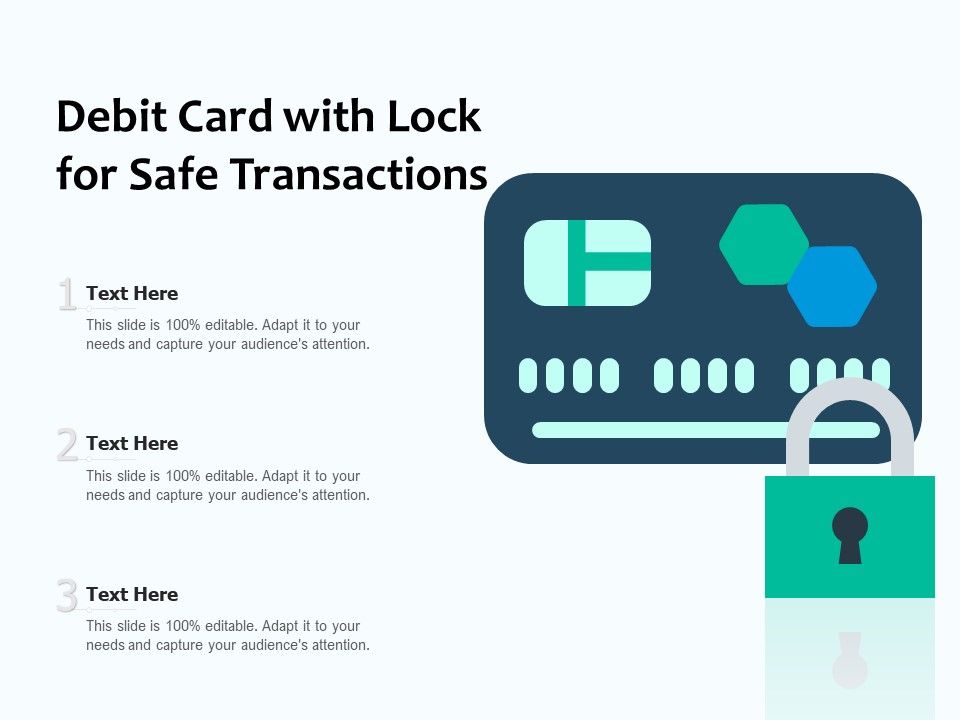 Debit Card with Lock for Safe Transactions

1
Text Here
This slide is 100% editable. Adapt it to your needs and capture your audience's attention.

2
Text Here
This slide is 100% editable. Adapt it to your needs and capture your audience's attention.

3
Text Here
This slide is 100% editable. Adapt it to your needs and capture your audience's attention.